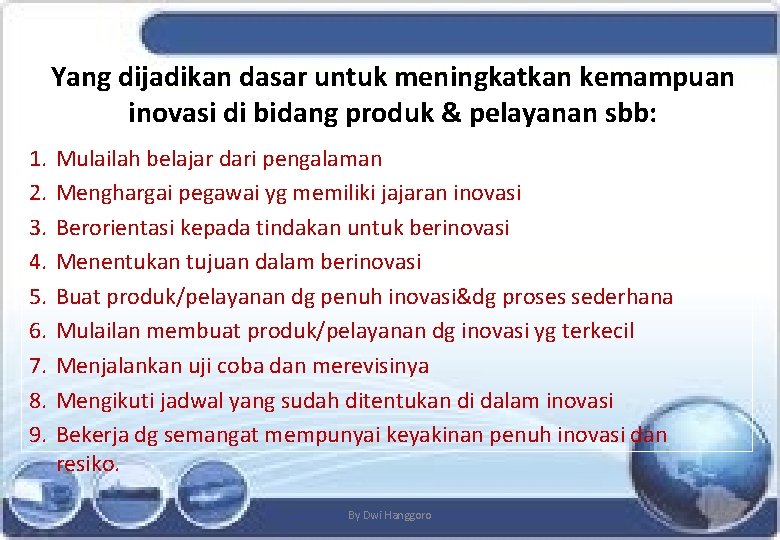 Yang dijadikan dasar untuk meningkatkan kemampuan inovasi di bidang produk & pelayanan sbb:

1. Mulailah belajar dari pengalaman
2. Menghargai pegawai yg memiliki jajaran inovasi
3. Berorientasi kepada tindakan untuk berinovasi
4. Menentukan tujuan dalam berinovasi
5. Buat produk/pelayanan dg penuh inovasi&dg proses sederhana
6. Mulailan membuat produk/pelayanan dg inovasi yg terkecil
7. Menjalankan uji coba dan merevisinya
8. Mengikuti jadwal yang sudah ditentukan di dalam inovasi
9. Bekerja dg semangat mempunyai keyakinan penuh inovasi dan resiko.

By Dwi Hanggoro